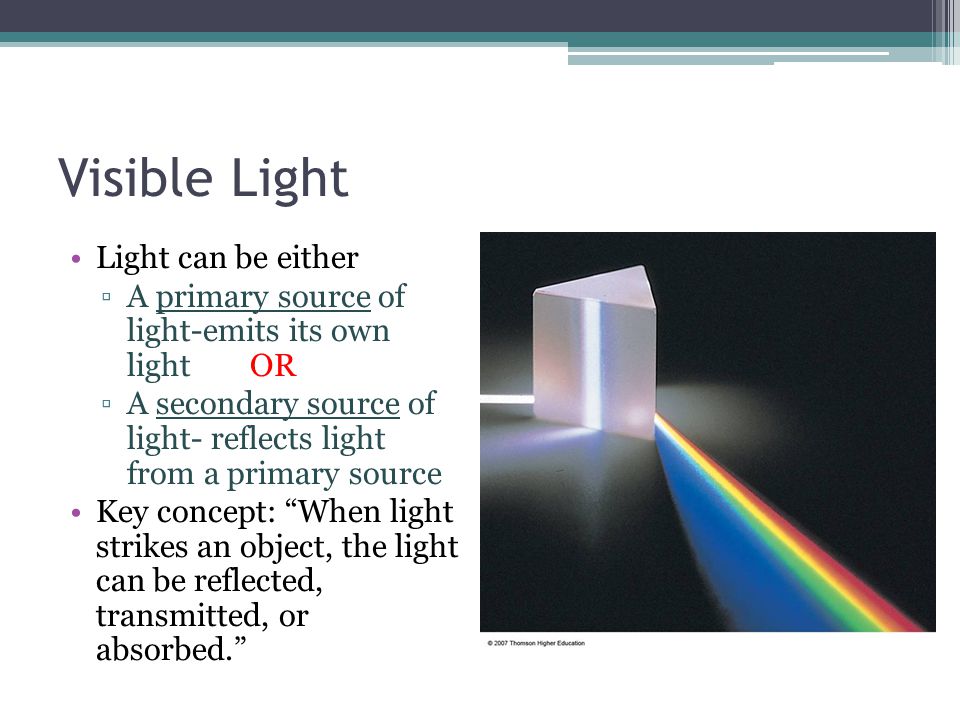 Visible Light

• Light can be either
  ▫ A primary source of light-emits its own light OR
  ▫ A secondary source of light- reflects light from a primary source
• Key concept: “When light strikes an object, the light can be reflected, transmitted, or absorbed.”

© 2007 Thomson Higher Education